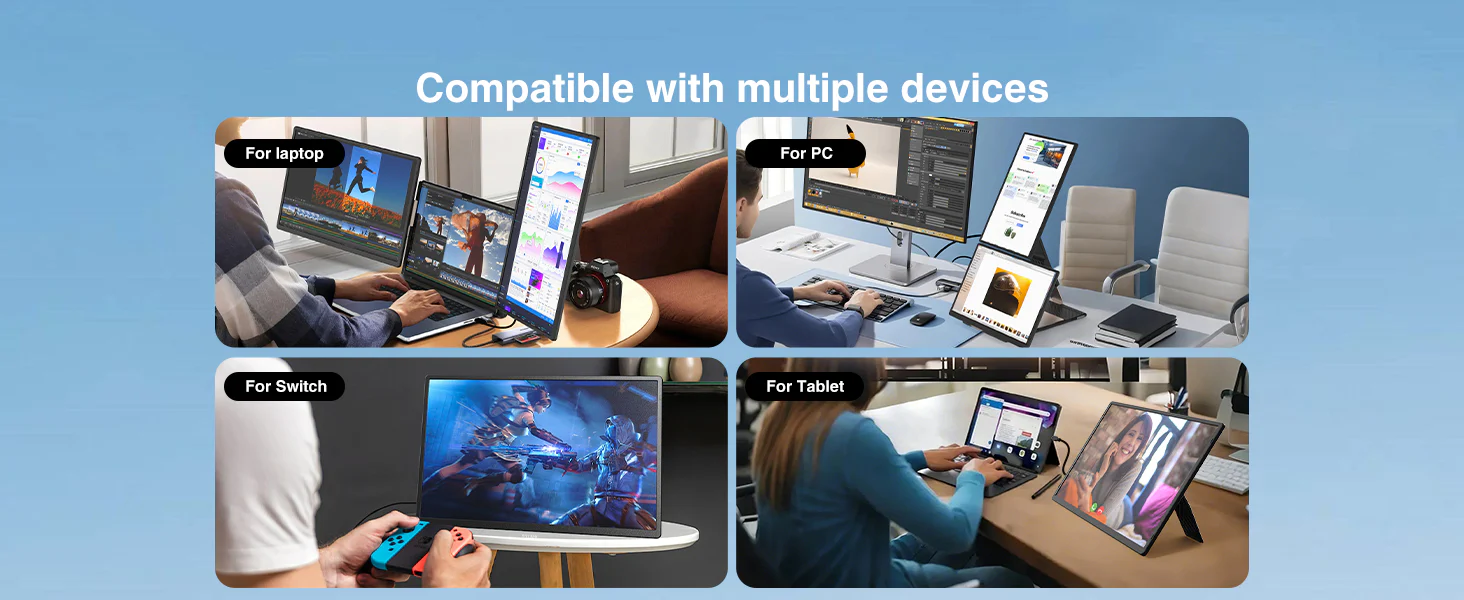 Compatible with multiple devices

For laptop

For PC

For Switch

For Tablet